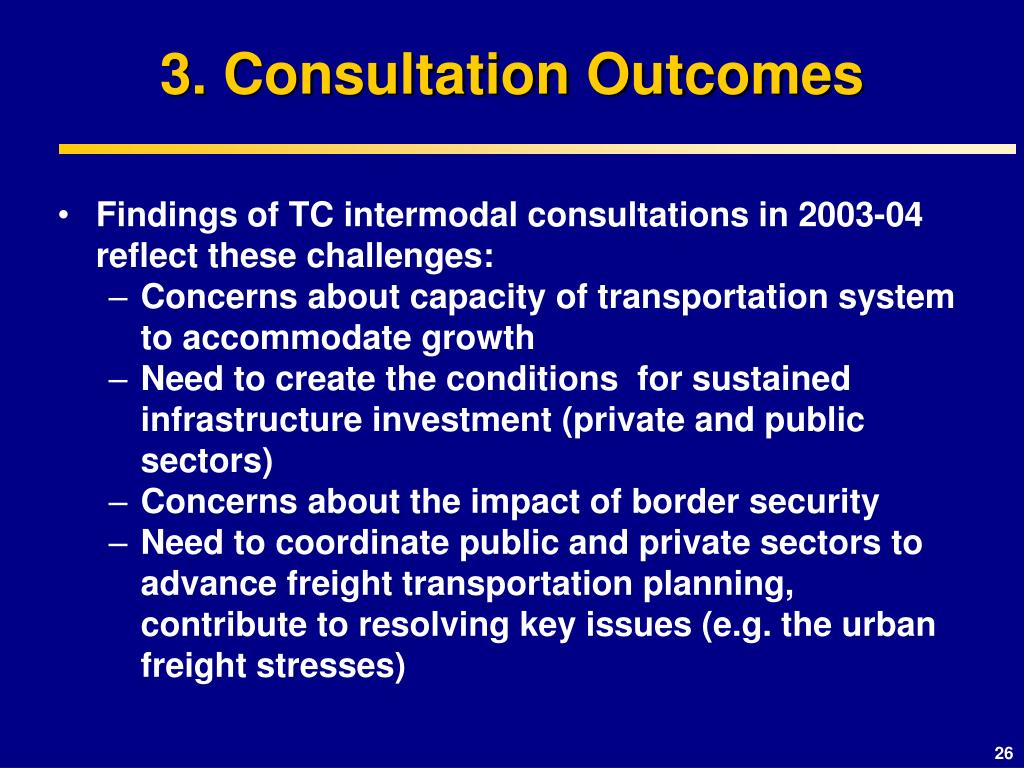 3. Consultation Outcomes

• Findings of TC intermodal consultations in 2003-04 reflect these challenges:
  – Concerns about capacity of transportation system to accommodate growth
  – Need to create the conditions for sustained infrastructure investment (private and public sectors)
  – Concerns about the impact of border security
  – Need to coordinate public and private sectors to advance freight transportation planning, contribute to resolving key issues (e.g. the urban freight stresses)

26